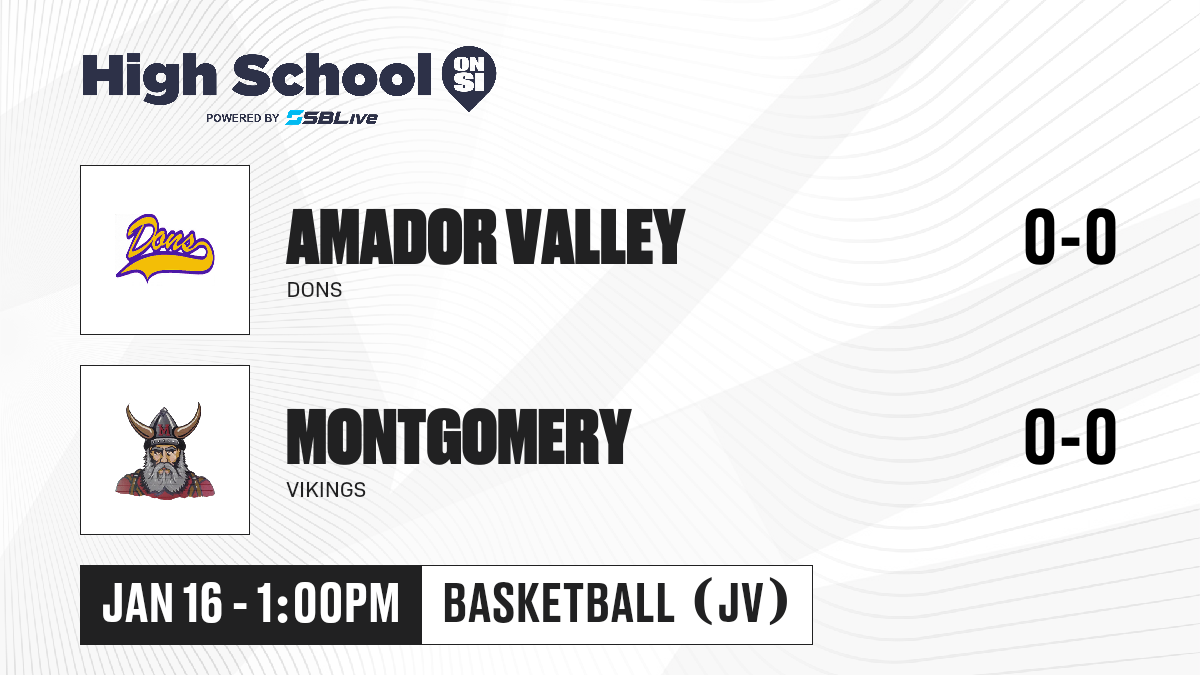 High School ON SI
POWERED BY SBLive

Dons

AMADOR VALLEY
DONS
0-0

M

MONTGOMERY
VIKINGS
0-0

JAN 16 - 1:00PM
BASKETBALL (JV)